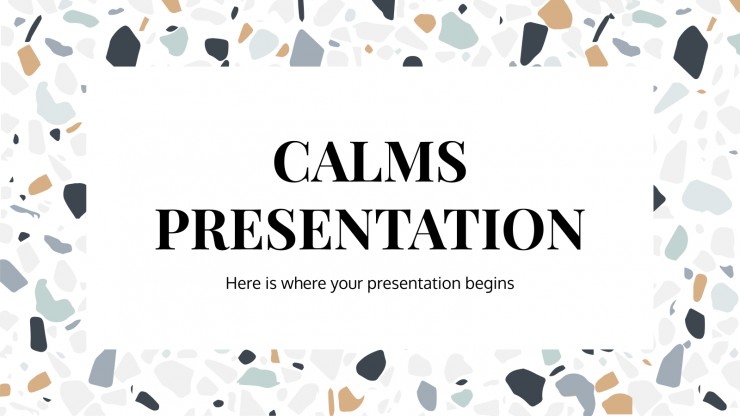 CALMS PRESENTATION

Here is where your presentation begins